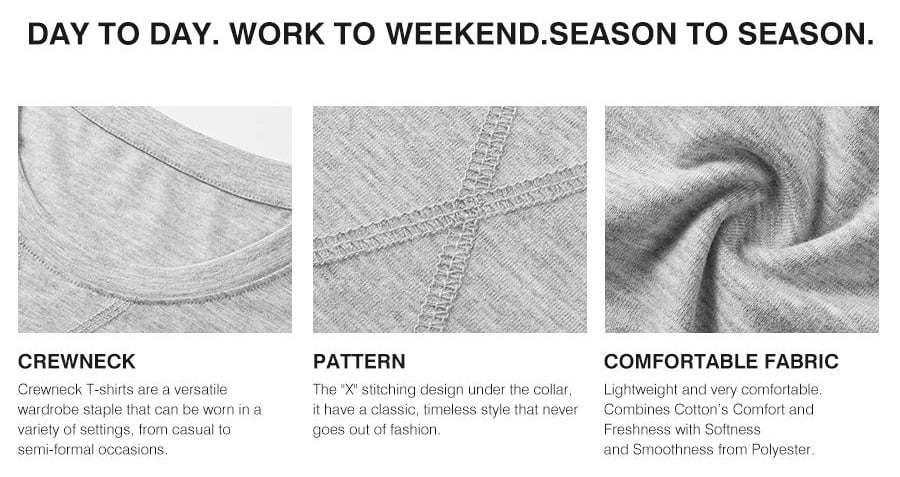 DAY TO DAY. WORK TO WEEKEND.SEASON TO SEASON.

CREWNECK

Crewneck T-shirts are a versatile wardrobe staple that can be worn in a variety of settings, from casual to semi-formal occasions.

PATTERN

The "X" stitching design under the collar, it have a classic, timeless style that never goes out of fashion.

COMFORTABLE FABRIC

Lightweight and very comfortable. Combines Cotton's Comfort and Freshness with Softness and Smoothness from Polyester.